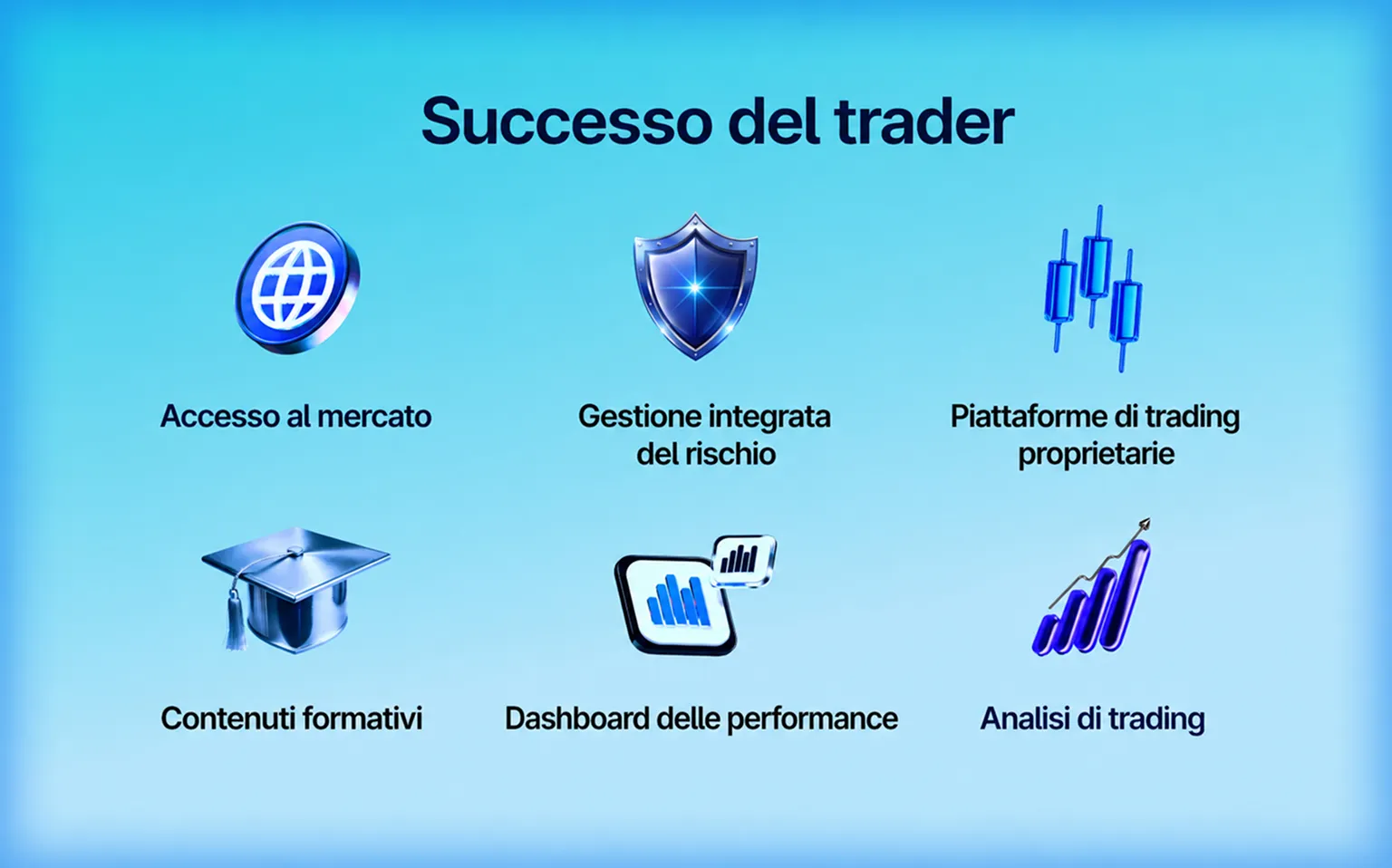 Successo del trader

Accesso al mercato

Gestione integrata del rischio

Piattaforme di trading proprietarie

Contenuti formativi

Dashboard delle performance

Analisi di trading